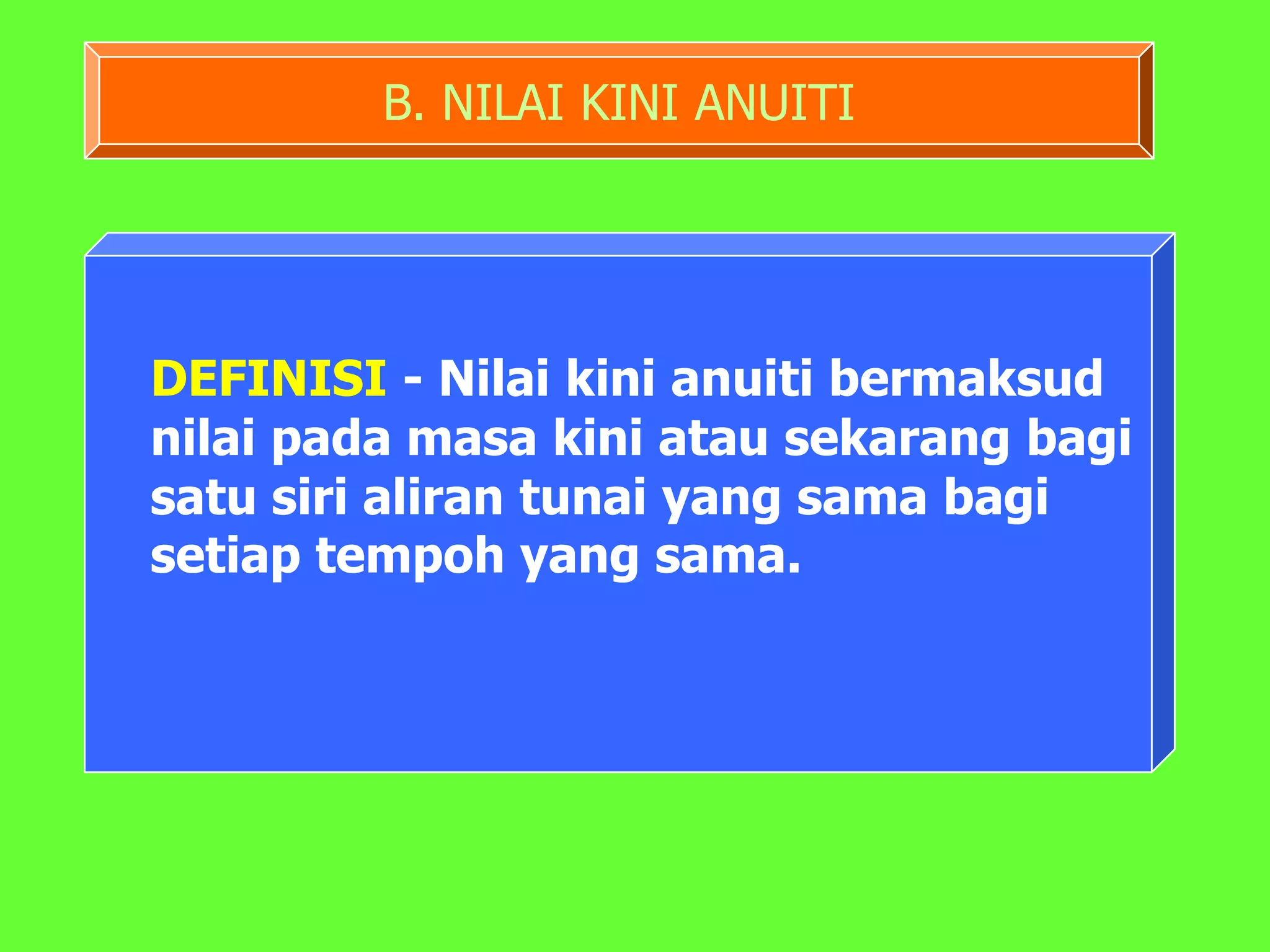 B. NILAI KINI ANUITI

DEFINISI - Nilai kini anuiti bermaksud nilai pada masa kini atau sekarang bagi satu siri aliran tunai yang sama bagi setiap tempoh yang sama.